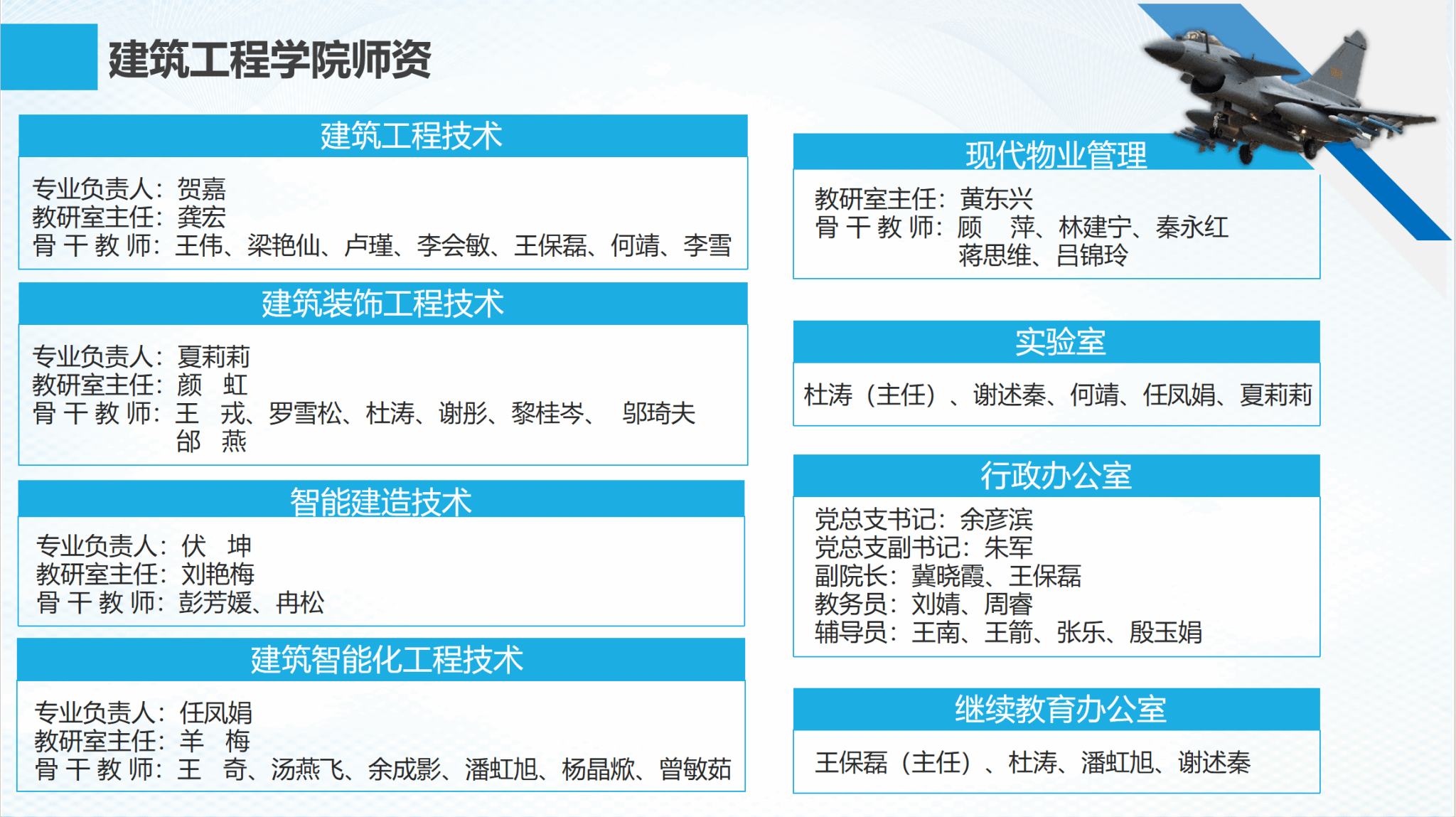 建筑工程学院师资

建筑工程技术

专业负责人：贺嘉
教研室主任：龚宏
骨 干 教 师：王伟、梁艳仙、卢瑾、李会敏、王保磊、何靖、李雪

建筑装饰工程技术

专业负责人：夏莉莉
教研室主任：颜　虹
骨 干 教 师：王　戎、罗雪松、杜涛、谢彤、黎桂岑、　邬琦夫
邰　燕

智能建造技术

专业负责人：伏　坤
教研室主任：刘艳梅
骨 干 教 师：彭芳媛、冉松

建筑智能化工程技术

专业负责人：任凤娟
教研室主任：羊　梅
骨 干 教 师：王　奇、汤燕飞、余成影、潘虹旭、杨晶焮、曾敏茹

现代物业管理

教研室主任：黄东兴
骨 干 教 师：顾　萍、林建宁、秦永红
蒋思维、吕锦玲

实验室

杜涛（主任）、谢述秦、何靖、任凤娟、夏莉莉

行政办公室

党总支书记：余彦滨
党总支副书记：朱军
副院长：冀晓霞、王保磊
教务员：刘婧、周睿
辅导员：王南、王箭、张乐、殷玉娟

继续教育办公室

王保磊（主任）、杜涛、潘虹旭、谢述秦